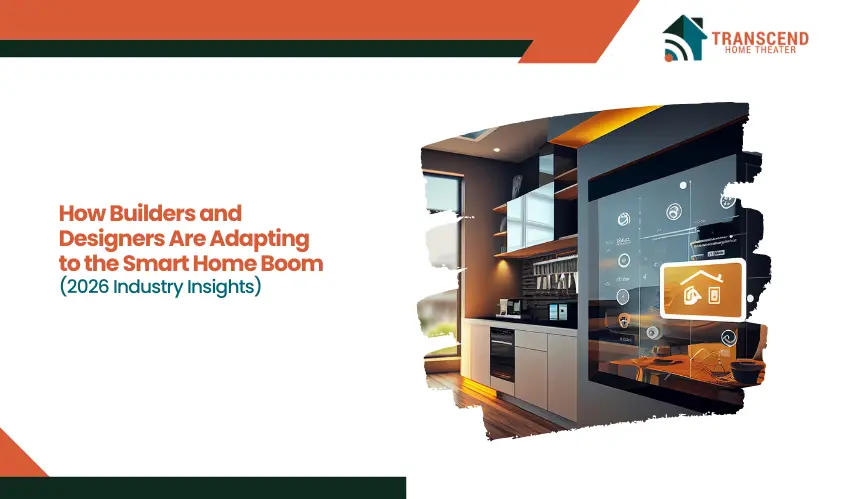 TRANSCEND
HOME THEATER

How Builders and Designers Are Adapting to the Smart Home Boom
(2026 Industry Insights)